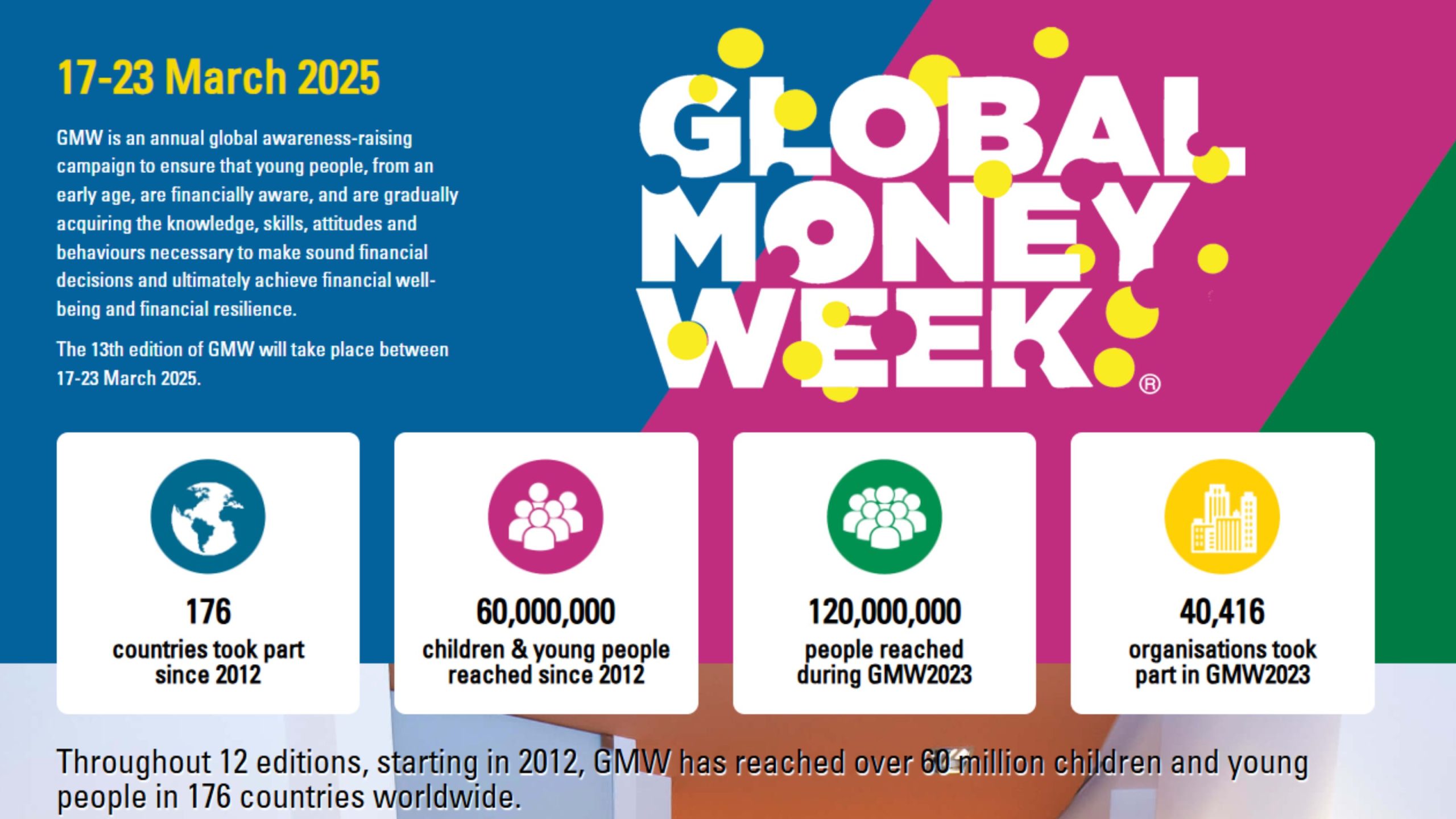 17-23 March 2025

GMW is an annual global awareness-raising campaign to ensure that young people, from an early age, are financially aware, and are gradually acquiring the knowledge, skills, attitudes and behaviours necessary to make sound financial decisions and ultimately achieve financial well-being and financial resilience.

The 13th edition of GMW will take place between 17-23 March 2025.

GLOBAL MONEY WEEK®

176
countries took part since 2012

60,000,000
children & young people reached since 2012

120,000,000
people reached during GMW2023

40,416
organisations took part in GMW2023

Throughout 12 editions, starting in 2012, GMW has reached over 60 million children and young people in 176 countries worldwide.